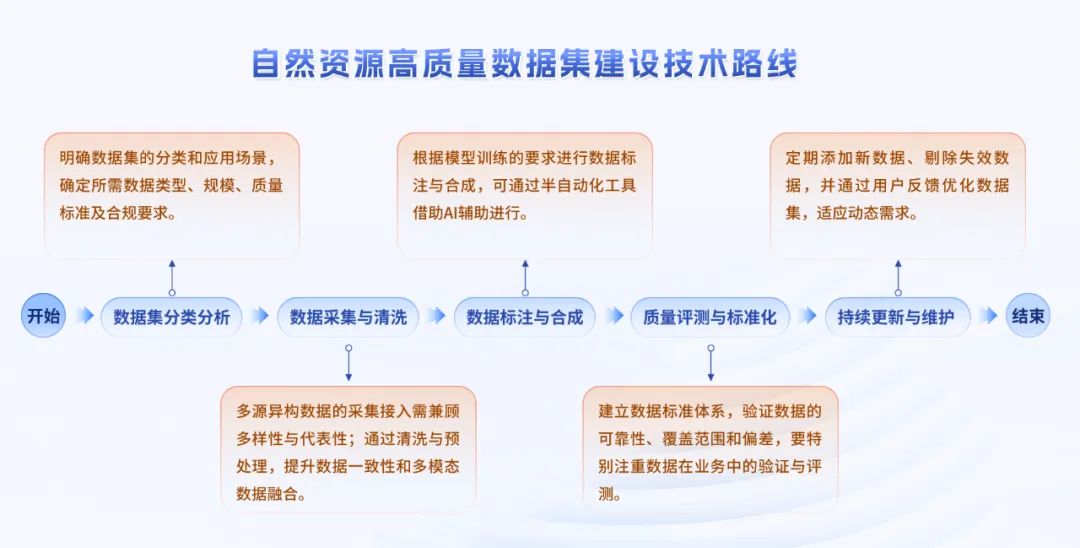 自然资源高质量数据集建设技术路线

明确数据集的分类和应用场景，确定所需数据类型、规模、质量标准及合规要求。

根据模型训练的要求进行数据标注与合成，可通过半自动化工具借助AI辅助进行。

定期添加新数据、剔除失效数据，并通过用户反馈优化数据集，适应动态需求。

开始

数据集分类分析

数据采集与清洗

数据标注与合成

质量评测与标准化

持续更新与维护

结束

多源异构数据的采集接入需兼顾多样性与代表性；通过清洗与预处理，提升数据一致性和多模态数据融合。

建立数据标准体系，验证数据的可靠性、覆盖范围和偏差，要特别注重数据在业务中的验证与评测。